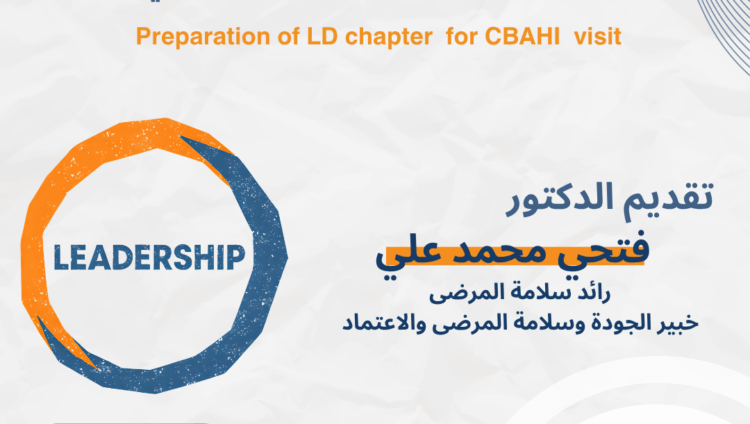 Preparation of LD chapter for CBAHI visit

LEADERSHIP

تقديم الدكتور
فتحي محمد علي
رائد سلامة المرضى
خبير الجودة وسلامة المرضى والاعتماد